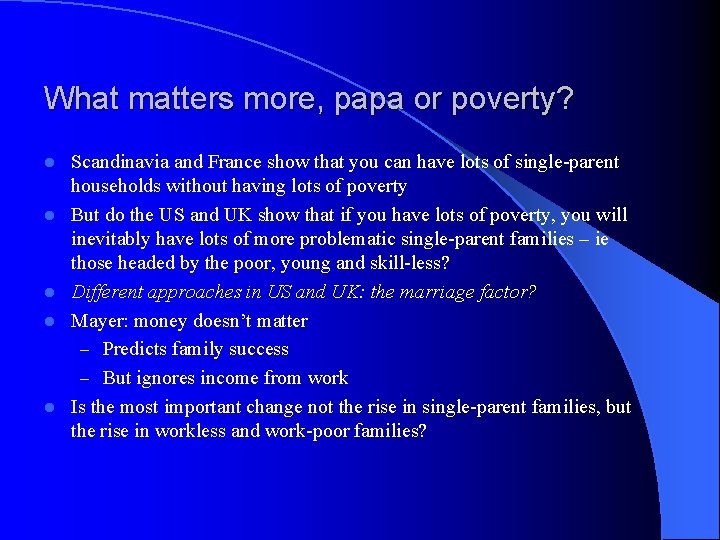 What matters more, papa or poverty?

- Scandinavia and France show that you can have lots of single-parent households without having lots of poverty
- But do the US and UK show that if you have lots of poverty, you will inevitably have lots of more problematic single-parent families – ie those headed by the poor, young and skill-less?
- Different approaches in US and UK: the marriage factor?
- Mayer: money doesn't matter
  – Predicts family success
  – But ignores income from work
- Is the most important change not the rise in single-parent families, but the rise in workless and work-poor families?